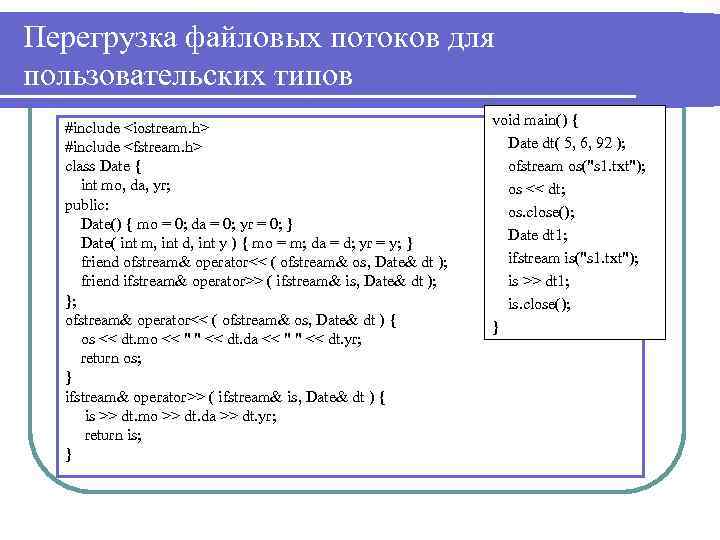 Перегрузка файловых потоков для пользовательских типов

#include <iostream.h>
#include <fstream.h>
class Date {
int mo, da, yr;
public:
Date() { mo = 0; da = 0; yr = 0; }
Date( int m, int d, int y ) { mo = m; da = d; yr = y; }
friend ofstream& operator<< ( ofstream& os, Date& dt );
friend ifstream& operator>> ( ifstream& is, Date& dt );
};
ofstream& operator<< ( ofstream& os, Date& dt ) {
os << dt.mo << " " << dt.da << " " << dt.yr;
return os;
}
ifstream& operator>> ( ifstream& is, Date& dt ) {
is >> dt.mo >> dt.da >> dt.yr;
return is;
}

void main() {
Date dt( 5, 6, 92 );
ofstream os("s1.txt");
os << dt;
os.close();
Date dt1;
ifstream is("s1.txt");
is >> dt1;
is.close();
}